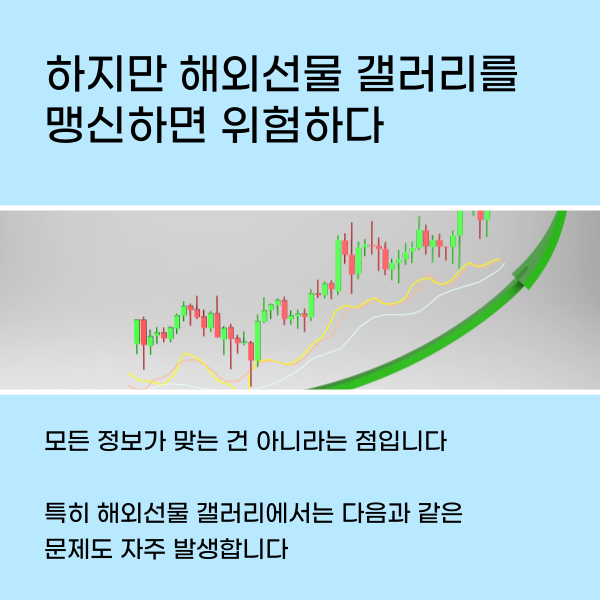 하지만 해외선물 갤러리를 맹신하면 위험하다

모든 정보가 맞는 건 아니라는 점입니다

특히 해외선물 갤러리에서는 다음과 같은 문제도 자주 발생합니다